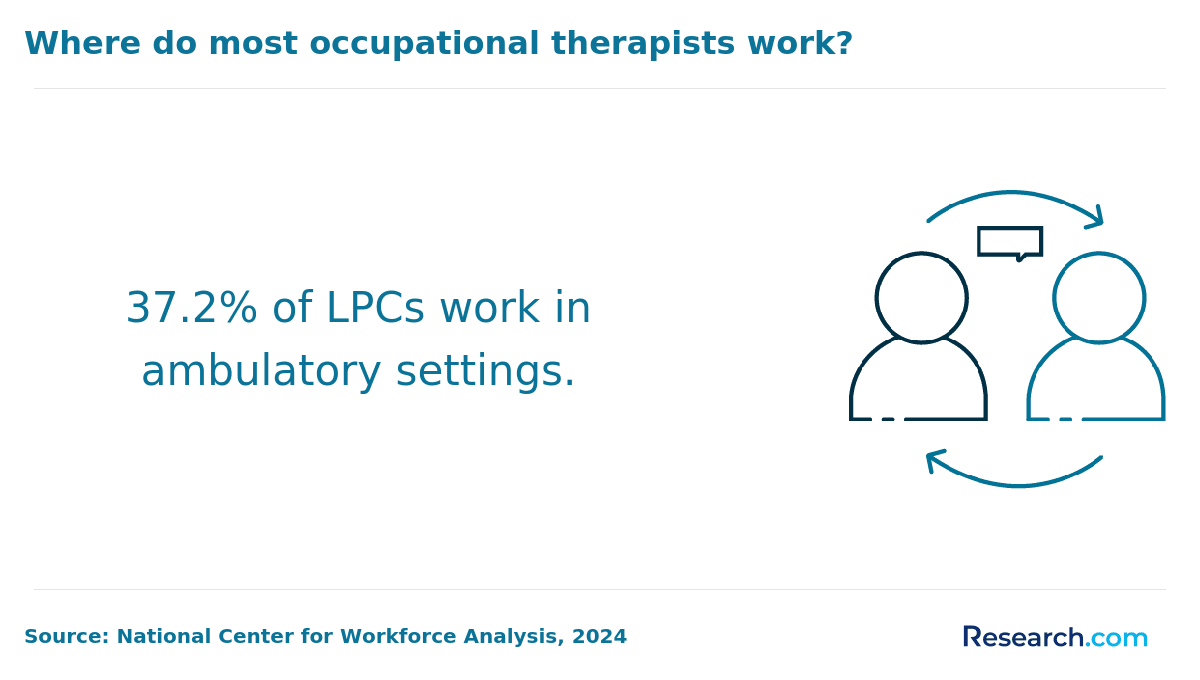 Where do most occupational therapists work?

37.2% of LPCs work in ambulatory settings.

Source: National Center for Workforce Analysis, 2024

Research.com